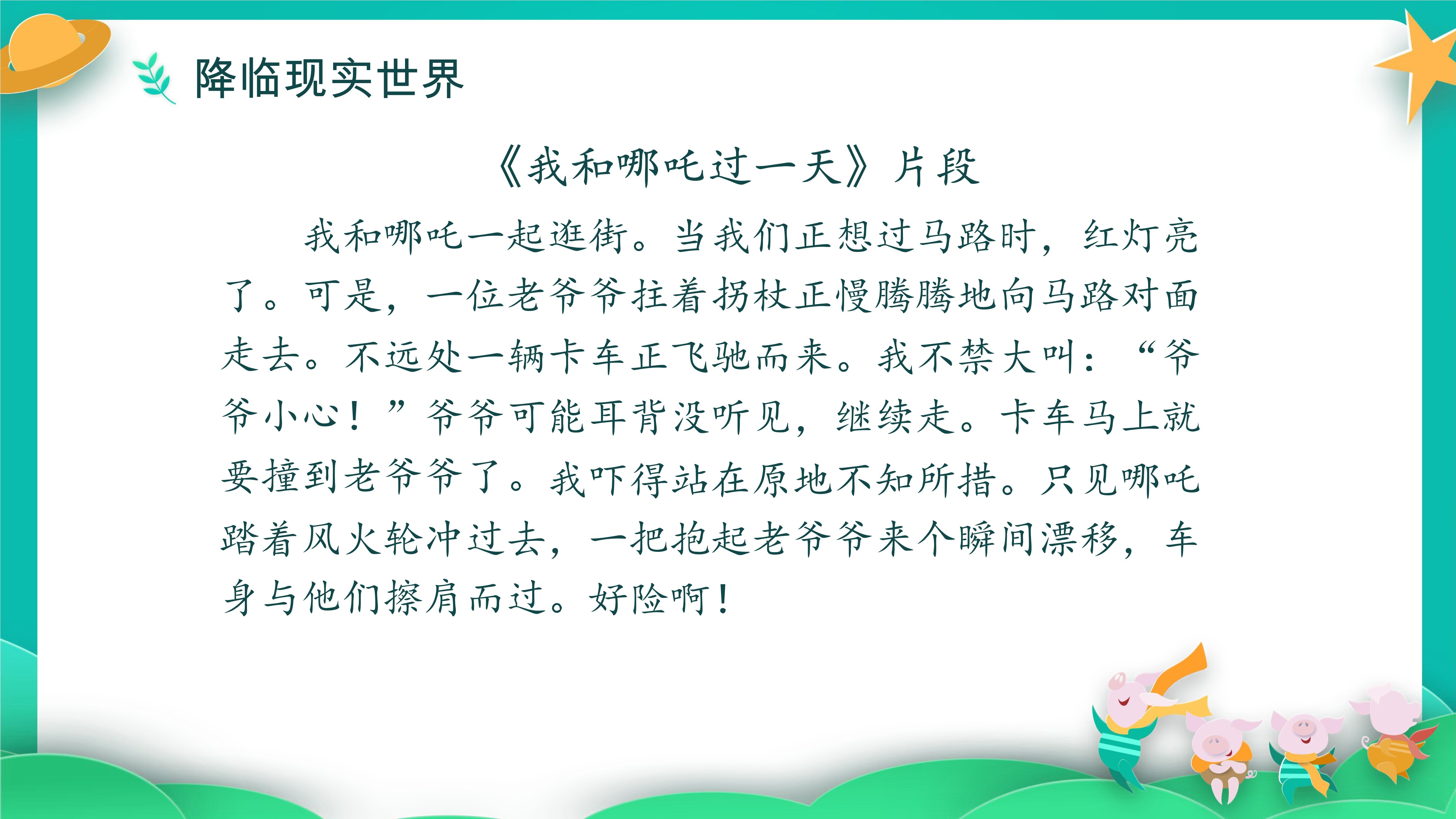 降临现实世界

《我和哪吒过一天》片段

我和哪吒一起逛街。当我们正想过马路时，红灯亮了。可是，一位老爷爷拄着拐杖正慢腾腾地向马路对面走去。不远处一辆卡车正飞驰而来。我不禁大叫：“爷爷小心！”爷爷可能耳背没听见，继续走。卡车马上就要撞到老爷爷了。我吓得站在原地不知所措。只见哪吒踏着风火轮冲过去，一把抱起老爷爷来个瞬间漂移，车身与他们擦肩而过。好险啊！